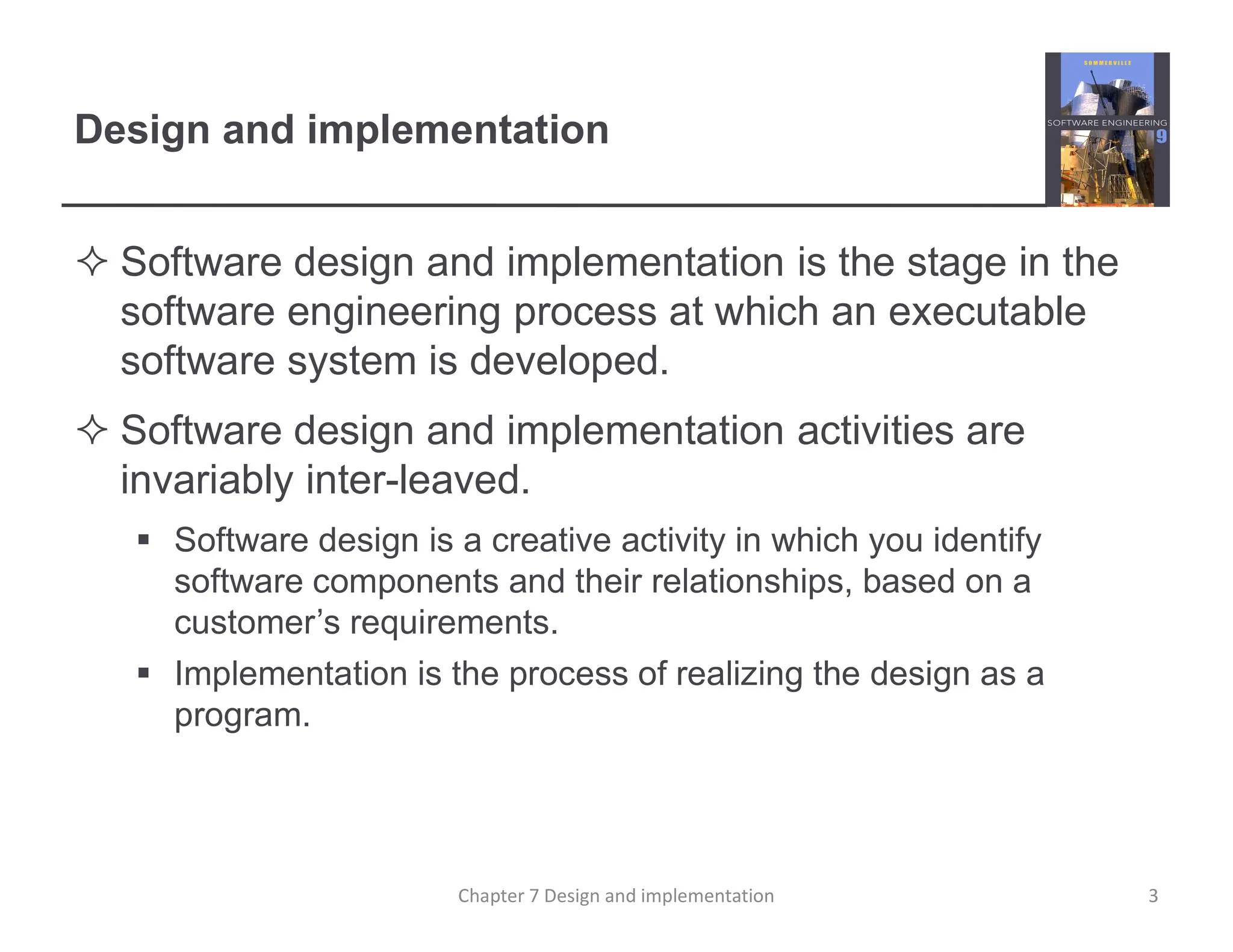 Design and implementation

SOMMERVILLE
SOFTWARE ENGINEERING
9

✧ Software design and implementation is the stage in the software engineering process at which an executable software system is developed.

✧ Software design and implementation activities are invariably inter-leaved.

▪ Software design is a creative activity in which you identify software components and their relationships, based on a customer’s requirements.

▪ Implementation is the process of realizing the design as a program.

Chapter 7 Design and implementation

3